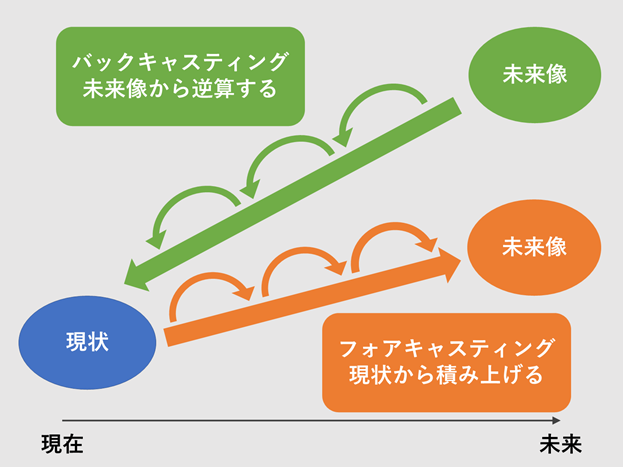 バックキャスティング
未来像から逆算する

未来像

未来像

現状

フォアキャスティング
現状から積み上げる

現在

未来